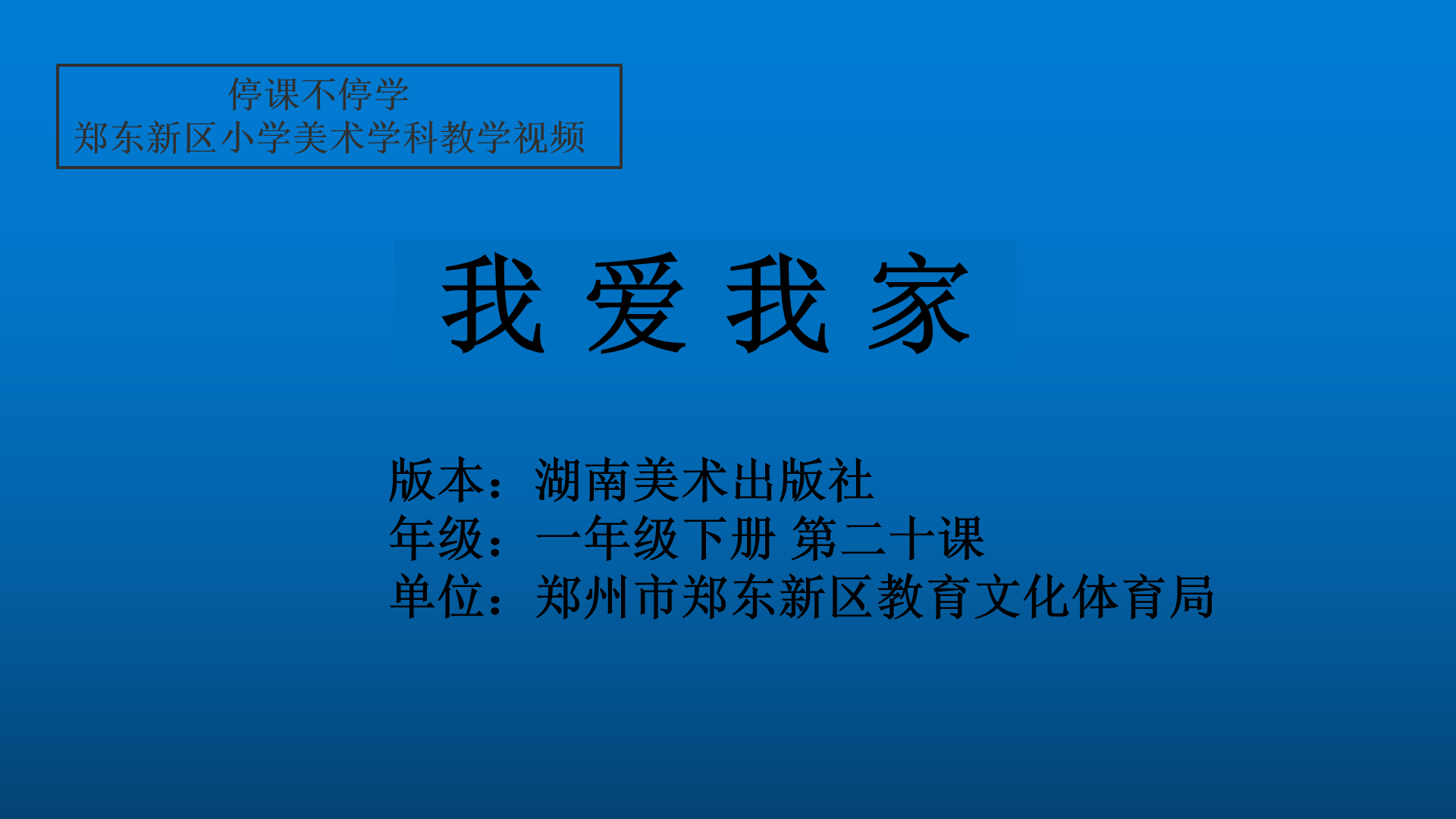 停课不停学
郑东新区小学美术学科教学视频

我 爱 我 家

版本：湖南美术出版社
年级：一年级下册 第二十课
单位：郑州市郑东新区教育文化体育局